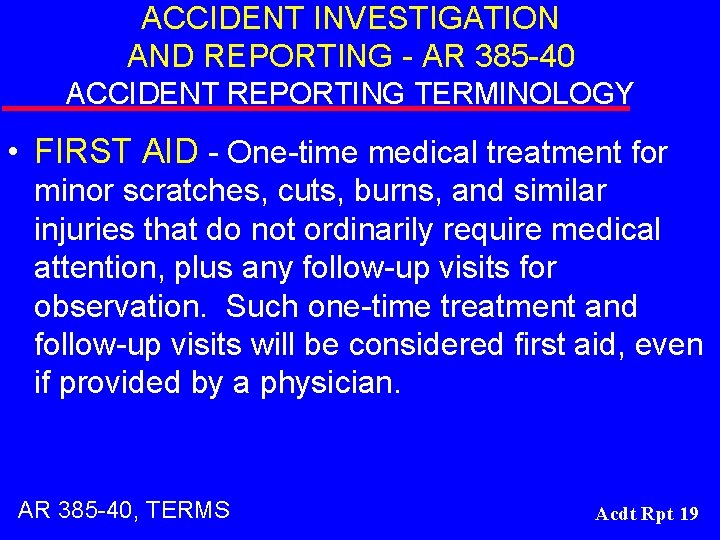 ACCIDENT INVESTIGATION AND REPORTING - AR 385-40
ACCIDENT REPORTING TERMINOLOGY

• FIRST AID - One-time medical treatment for minor scratches, cuts, burns, and similar injuries that do not ordinarily require medical attention, plus any follow-up visits for observation. Such one-time treatment and follow-up visits will be considered first aid, even if provided by a physician.

AR 385-40, TERMS

Acdt Rpt 19